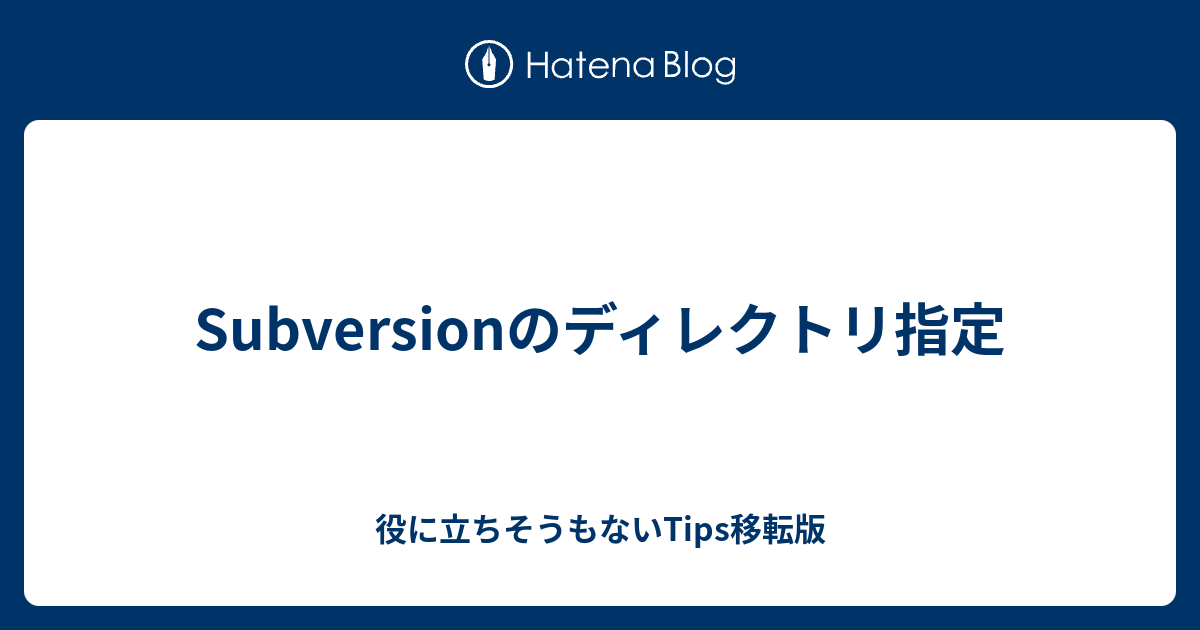 Hatena Blog

Subversionのディレクトリ指定

役に立ちそうもないTips移転版